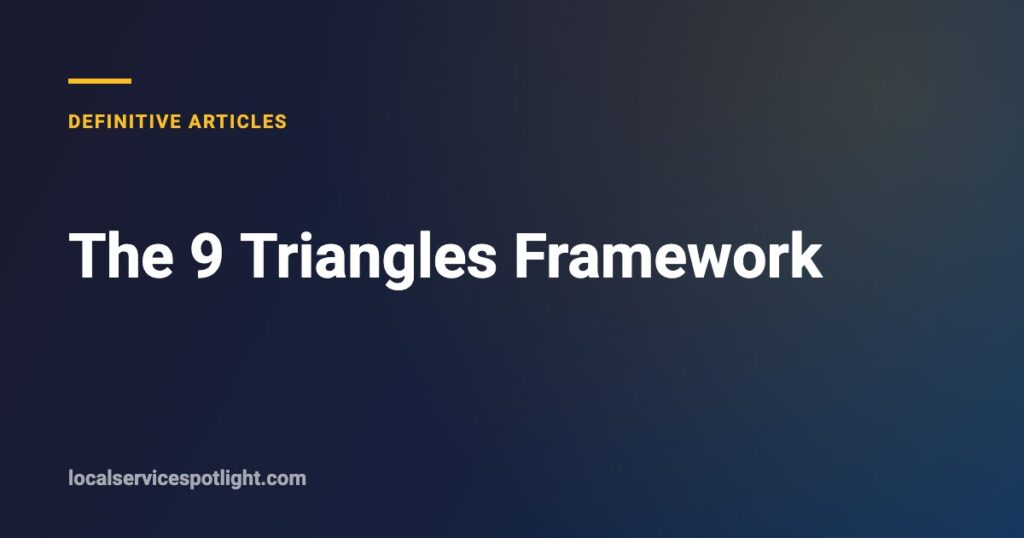 DEFINITIVE ARTICLES

The 9 Triangles Framework

localservicespotlight.com